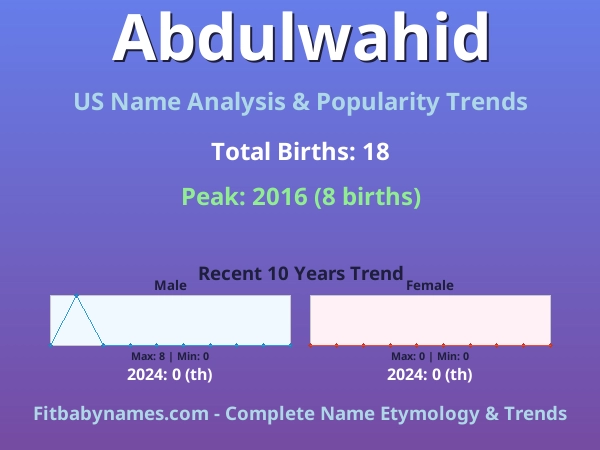 Abdulwahid

US Name Analysis & Popularity Trends

Total Births: 18

Peak: 2016 (8 births)

Recent 10 Years Trend

Male

Max: 8 | Min: 0

2024: 0 (th)

Female

Max: 0 | Min: 0

2024: 0 (th)

Fitbabynames.com - Complete Name Etymology & Trends